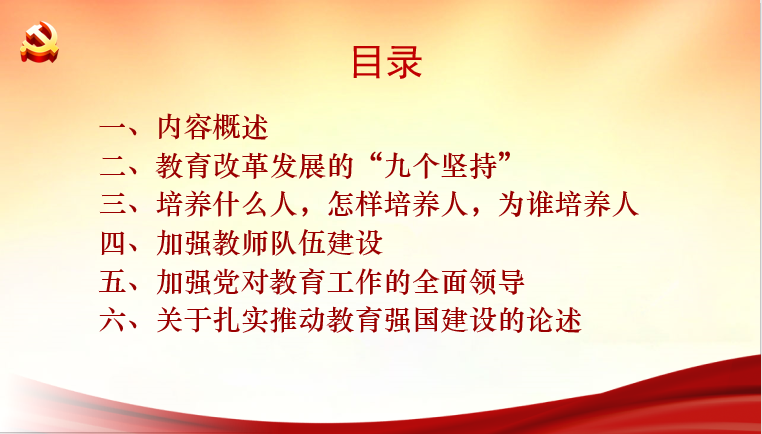 目录

一、内容概述
二、教育改革发展的“九个坚持”
三、培养什么人，怎样培养人，为谁培养人
四、加强教师队伍建设
五、加强党对教育工作的全面领导
六、关于扎实推动教育强国建设的论述